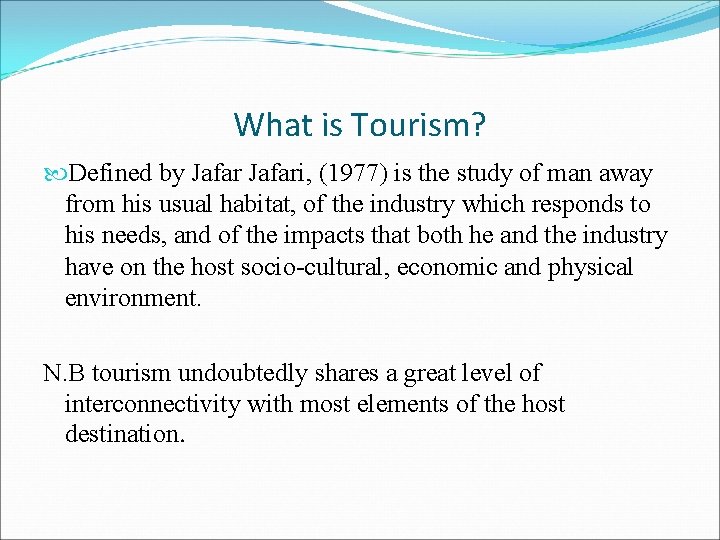 What is Tourism?

Defined by Jafar Jafari, (1977) is the study of man away from his usual habitat, of the industry which responds to his needs, and of the impacts that both he and the industry have on the host socio-cultural, economic and physical environment.

N.B tourism undoubtedly shares a great level of interconnectivity with most elements of the host destination.